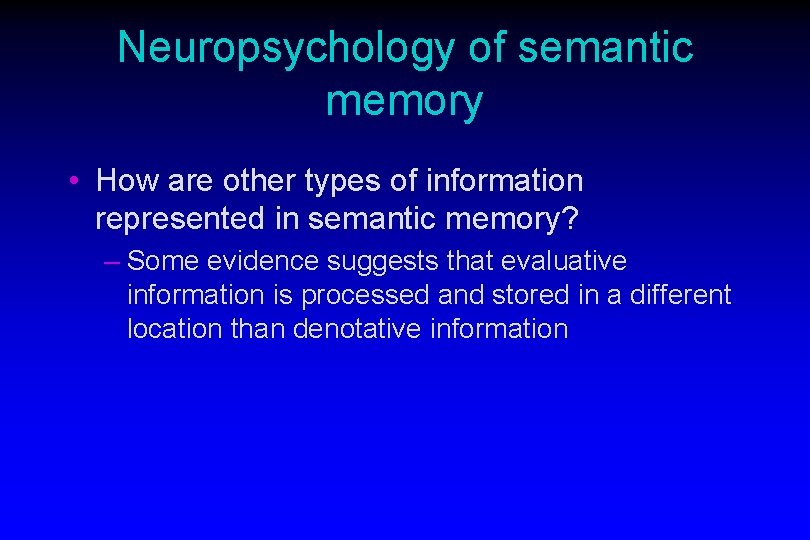 Neuropsychology of semantic memory

• How are other types of information represented in semantic memory?

– Some evidence suggests that evaluative information is processed and stored in a different location than denotative information